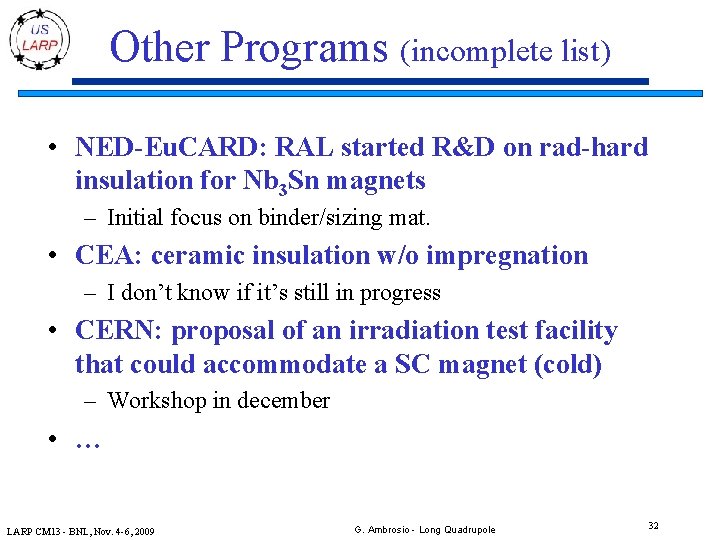 US LARP

Other Programs (incomplete list)

• NED-EuCARD: RAL started R&D on rad-hard insulation for $Nb_3Sn$ magnets

– Initial focus on binder/sizing mat.

• CEA: ceramic insulation w/o impregnation

– I don't know if it's still in progress

• CERN: proposal of an irradiation test facility that could accommodate a SC magnet (cold)

– Workshop in december

• …

LARP CM13 - BNL, Nov. 4-6, 2009

G. Ambrosio - Long Quadrupole

32